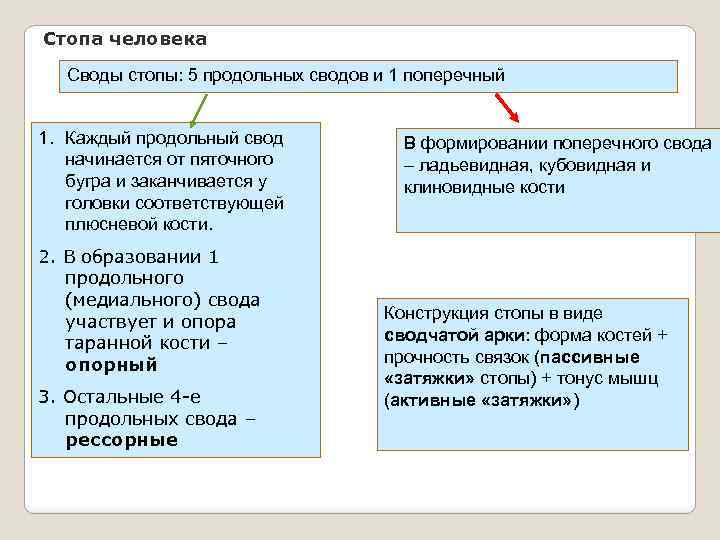 Стопа человека

Своды стопы: 5 продольных сводов и 1 поперечный

1. Каждый продольный свод начинается от пяточного бугра и заканчивается у головки соответствующей плюсневой кости.

2. В образовании 1 продольного (медиального) свода участвует и опора таранной кости – опорный

3. Остальные 4-е продольных свода – рессорные

В формировании поперечного свода – ладьевидная, кубовидная и клиновидные кости

Конструкция стопы в виде сводчатой арки: форма костей + прочность связок (пассивные «затяжки» стопы) + тонус мышц (активные «затяжки»)